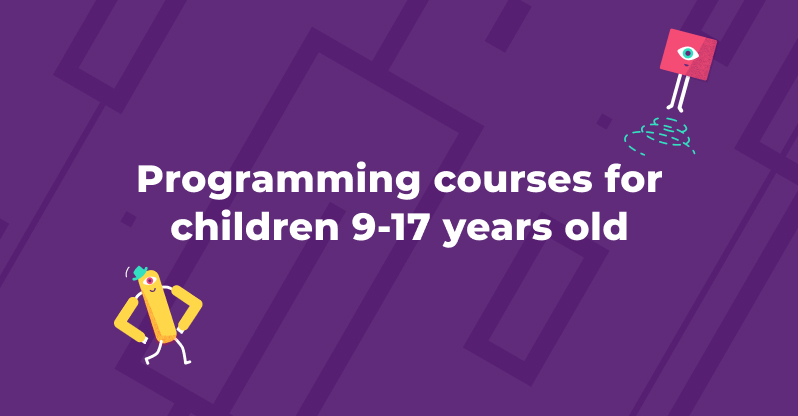 Programming courses for children 9-17 years old